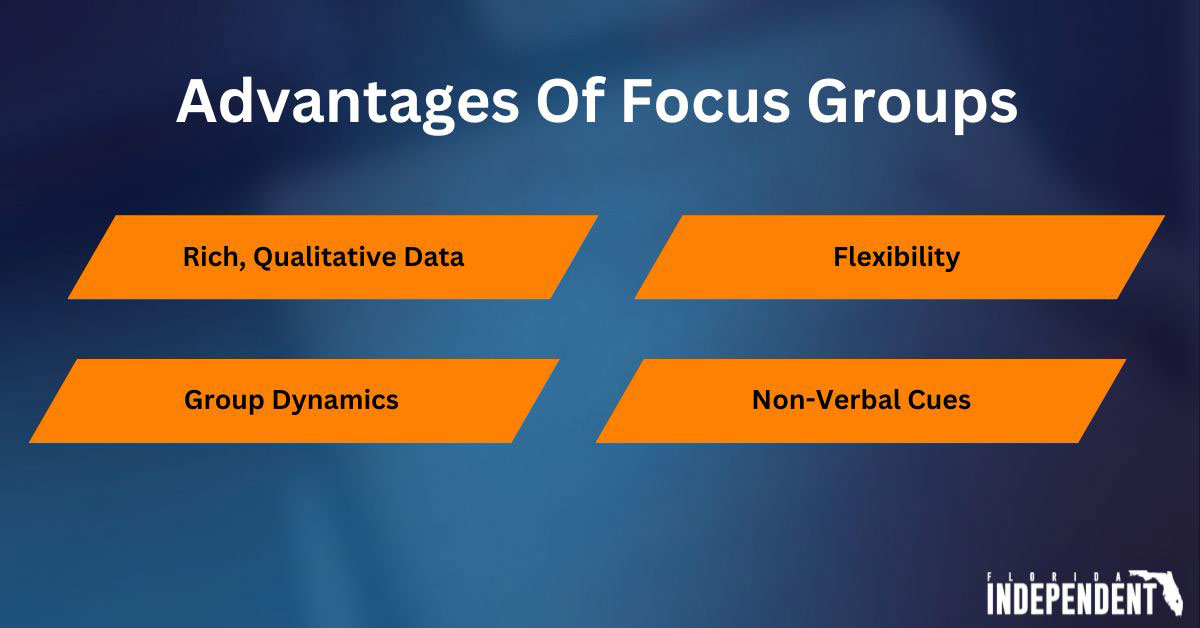 Advantages Of Focus Groups

Rich, Qualitative Data

Flexibility

Group Dynamics

Non-Verbal Cues

FLORIDA INDEPENDENT